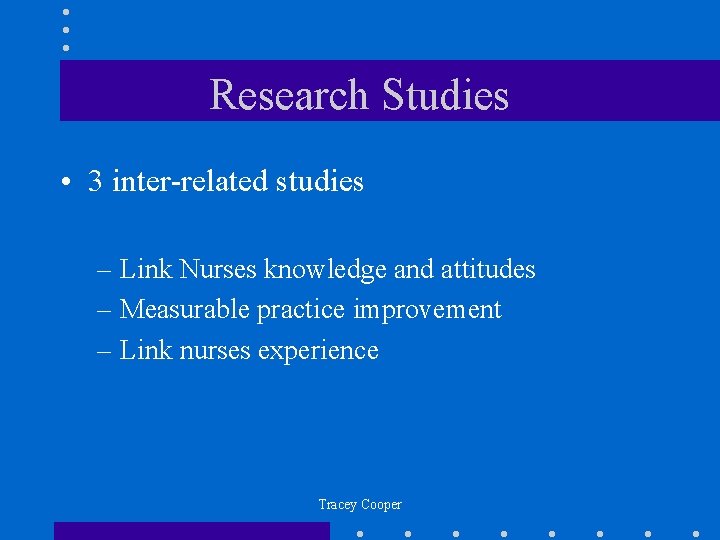 Research Studies

• 3 inter-related studies

– Link Nurses knowledge and attitudes
– Measurable practice improvement
– Link nurses experience

Tracey Cooper